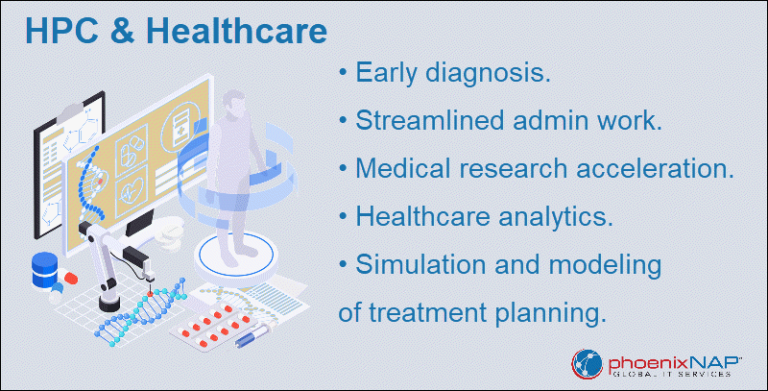 HPC & Healthcare

• Early diagnosis.

• Streamlined admin work.

• Medical research acceleration.

• Healthcare analytics.

• Simulation and modeling of treatment planning.

phoenixNAP™
GLOBAL IT SERVICES